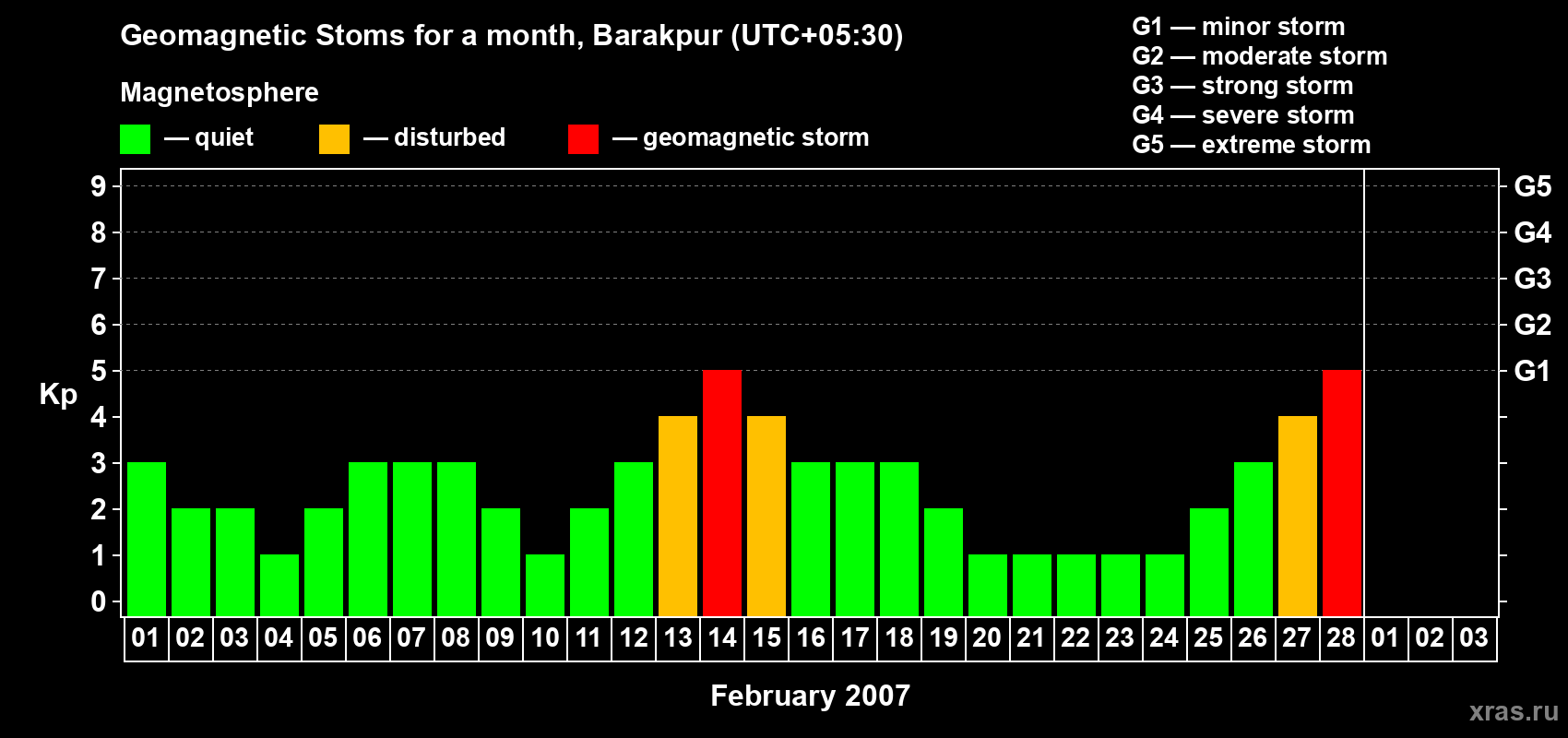 Geomagnetic Stoms for a month, Barakpur (UTC+05:30)

Magnetosphere

— quiet — disturbed — geomagnetic storm

G1 — minor storm
G2 — moderate storm
G3 — strong storm
G4 — severe storm
G5 — extreme storm

Kp

9
8
7
6
5
4
3
2
1
0

G5
G4
G3
G2
G1

01 02 03 04 05 06 07 08 09 10 11 12 13 14 15 16 17 18 19 20 21 22 23 24 25 26 27 28 01 02 03

February 2007

xras.ru